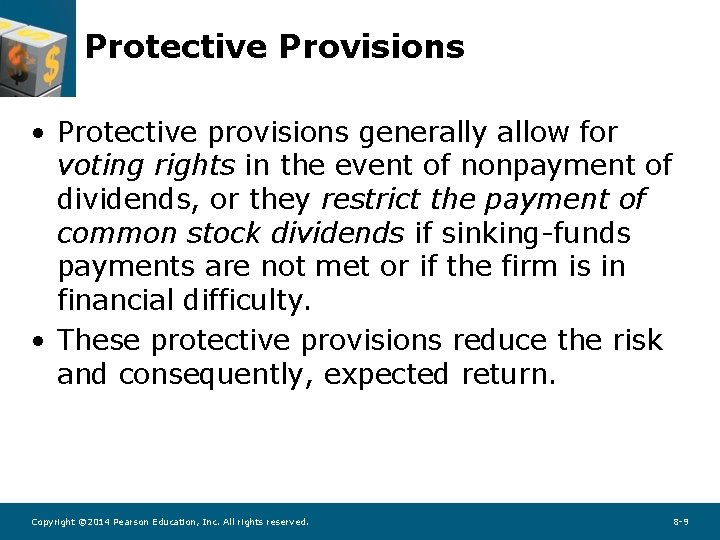 Protective Provisions

• Protective provisions generally allow for voting rights in the event of nonpayment of dividends, or they restrict the payment of common stock dividends if sinking-funds payments are not met or if the firm is in financial difficulty.

• These protective provisions reduce the risk and consequently, expected return.

Copyright ©2014 Pearson Education, Inc. All rights reserved.

8-9